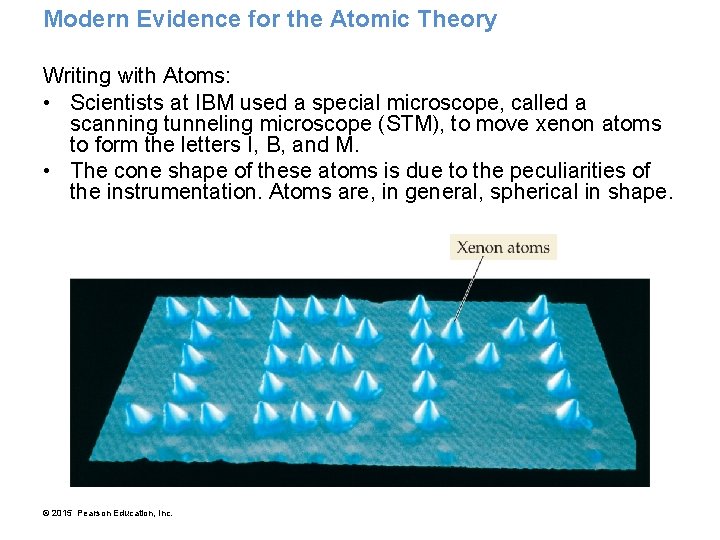 Modern Evidence for the Atomic Theory

Writing with Atoms:

• Scientists at IBM used a special microscope, called a scanning tunneling microscope (STM), to move xenon atoms to form the letters I, B, and M.

• The cone shape of these atoms is due to the peculiarities of the instrumentation. Atoms are, in general, spherical in shape.

Xenon atoms

© 2015 Pearson Education, Inc.